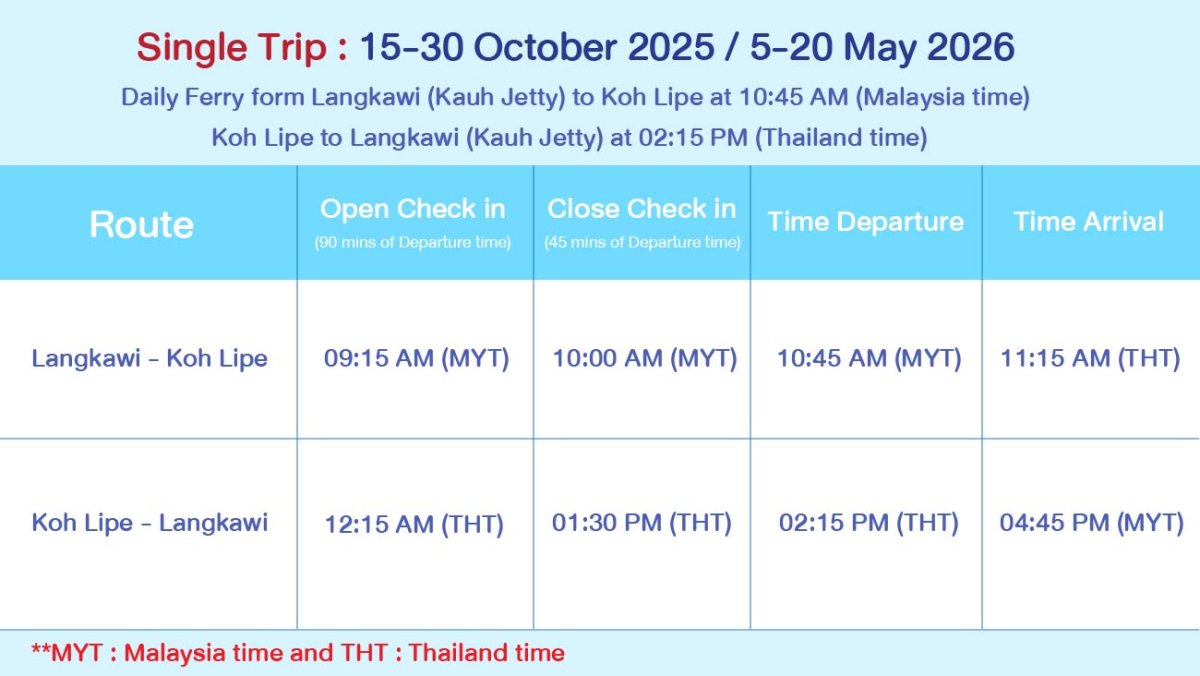 Single Trip : 15-30 October 2025 / 5-20 May 2026

Daily Ferry form Langkawi (Kauh Jetty) to Koh Lipe at 10:45 AM (Malaysia time)

Koh Lipe to Langkawi (Kauh Jetty) at 02:15 PM (Thailand time)

| Route | Open Check in (90 mins of Departure time) | Close Check in (45 mins of Departure time) | Time Departure | Time Arrival |
|---|---|---|---|---|
| Langkawi - Koh Lipe | 09:15 AM (MYT) | 10:00 AM (MYT) | 10:45 AM (MYT) | 11:15 AM (THT) |
| Koh Lipe - Langkawi | 12:15 AM (THT) | 01:30 PM (THT) | 02:15 PM (THT) | 04:45 PM (MYT) |

**MYT : Malaysia time and THT : Thailand time